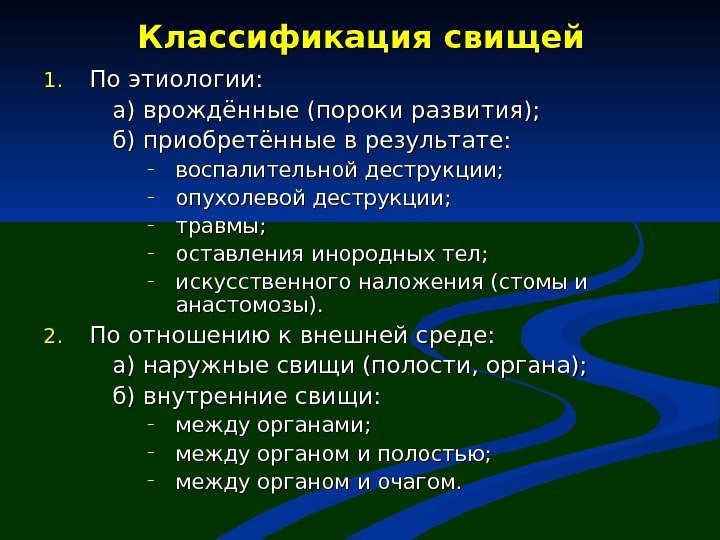 Классификация свищей

1. По этиологии:
а) врождённые (пороки развития);
б) приобретённые в результате:
- воспалительной деструкции;
- опухолевой деструкции;
- травмы;
- оставления инородных тел;
- искусственного наложения (стомы и анастомозы).

2. По отношению к внешней среде:
а) наружные свищи (полости, органа);
б) внутренние свищи:
- между органами;
- между органом и полостью;
- между органом и очагом.